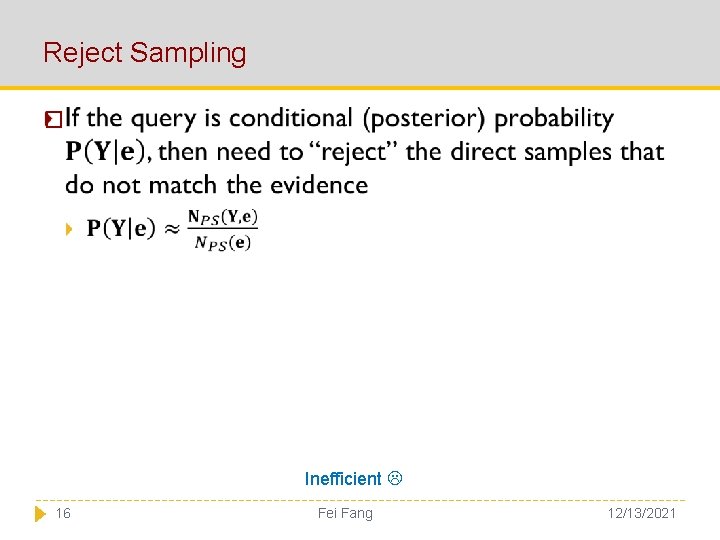 Reject Sampling

If the query is conditional (posterior) probability $\mathbf{P}(\mathbf{Y}|\mathbf{e})$, then need to "reject" the direct samples that do not match the evidence

$\mathbf{P}(\mathbf{Y}|\mathbf{e}) \approx \frac{\mathbf{N}_{PS}(\mathbf{Y},\mathbf{e})}{N_{PS}(\mathbf{e})}$

Inefficient ☹

16 Fei Fang 12/13/2021